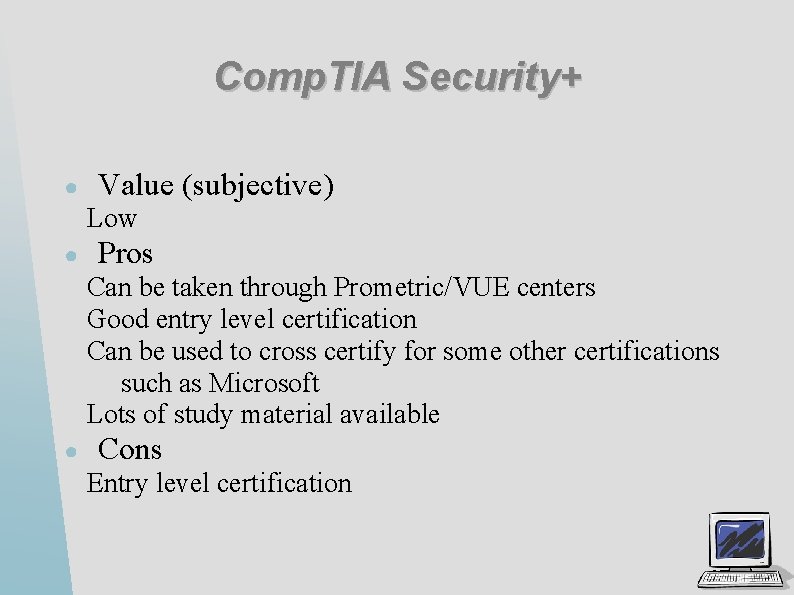 CompTIA Security+

● Value (subjective)

Low

● Pros

Can be taken through Prometric/VUE centers

Good entry level certification

Can be used to cross certify for some other certifications such as Microsoft

Lots of study material available

● Cons

Entry level certification